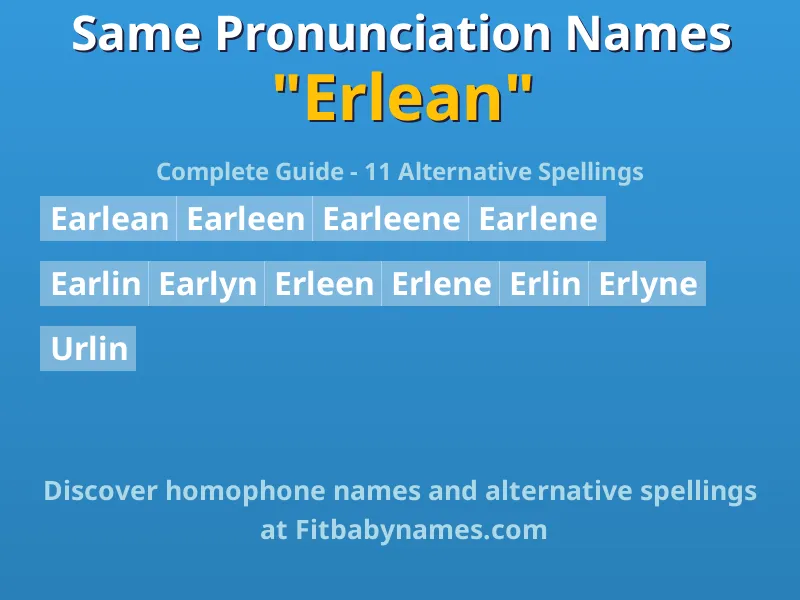 Same Pronunciation Names
"Erlean"

Complete Guide - 11 Alternative Spellings

Earlean Earleen Earleene Earlene

Earlin Earlyn Erleen Erlene Erlin Erlyne

Urlin

Discover homophone names and alternative spellings at Fitbabynames.com